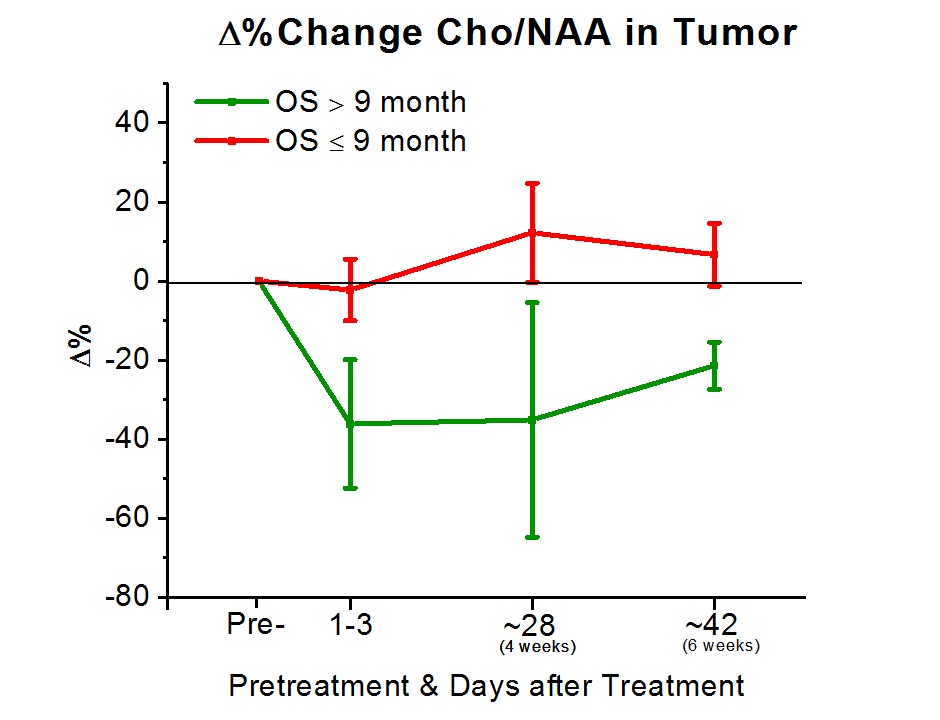 Δ%Change Cho/NAA in Tumor

OS > 9 month
OS ≤ 9 month

40
20
0
-20
-40
-60
-80

Δ%

Pre-
1-3
~28
(4 weeks)
~42
(6 weeks)

Pretreatment & Days after Treatment